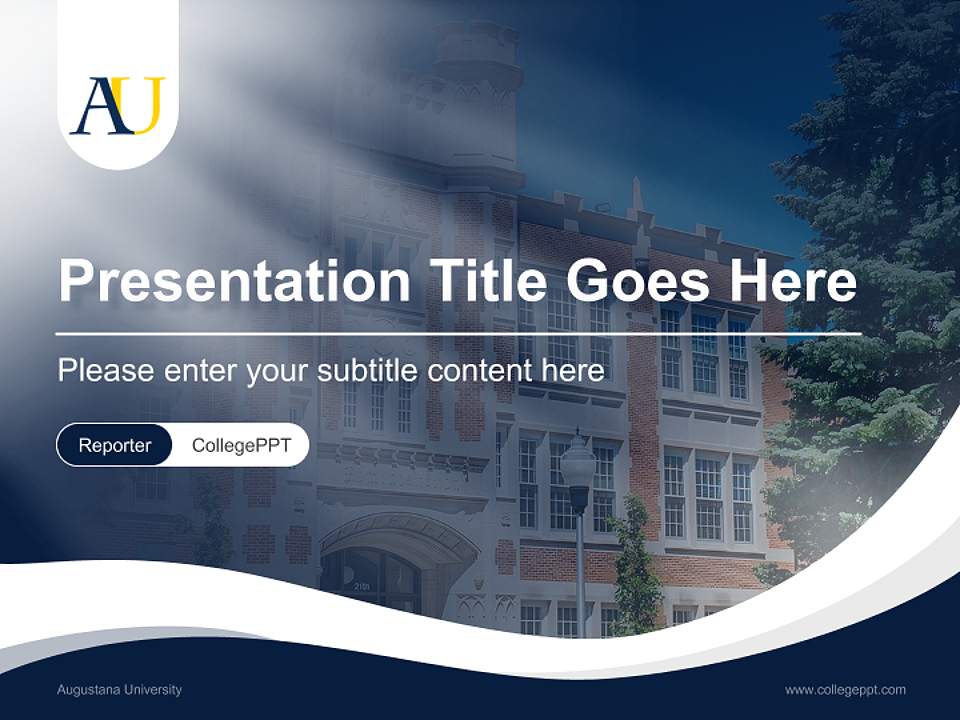 AU

Presentation Title Goes Here

Please enter your subtitle content here

Reporter CollegePPT

2101

Augustana University

www.collegeppt.com